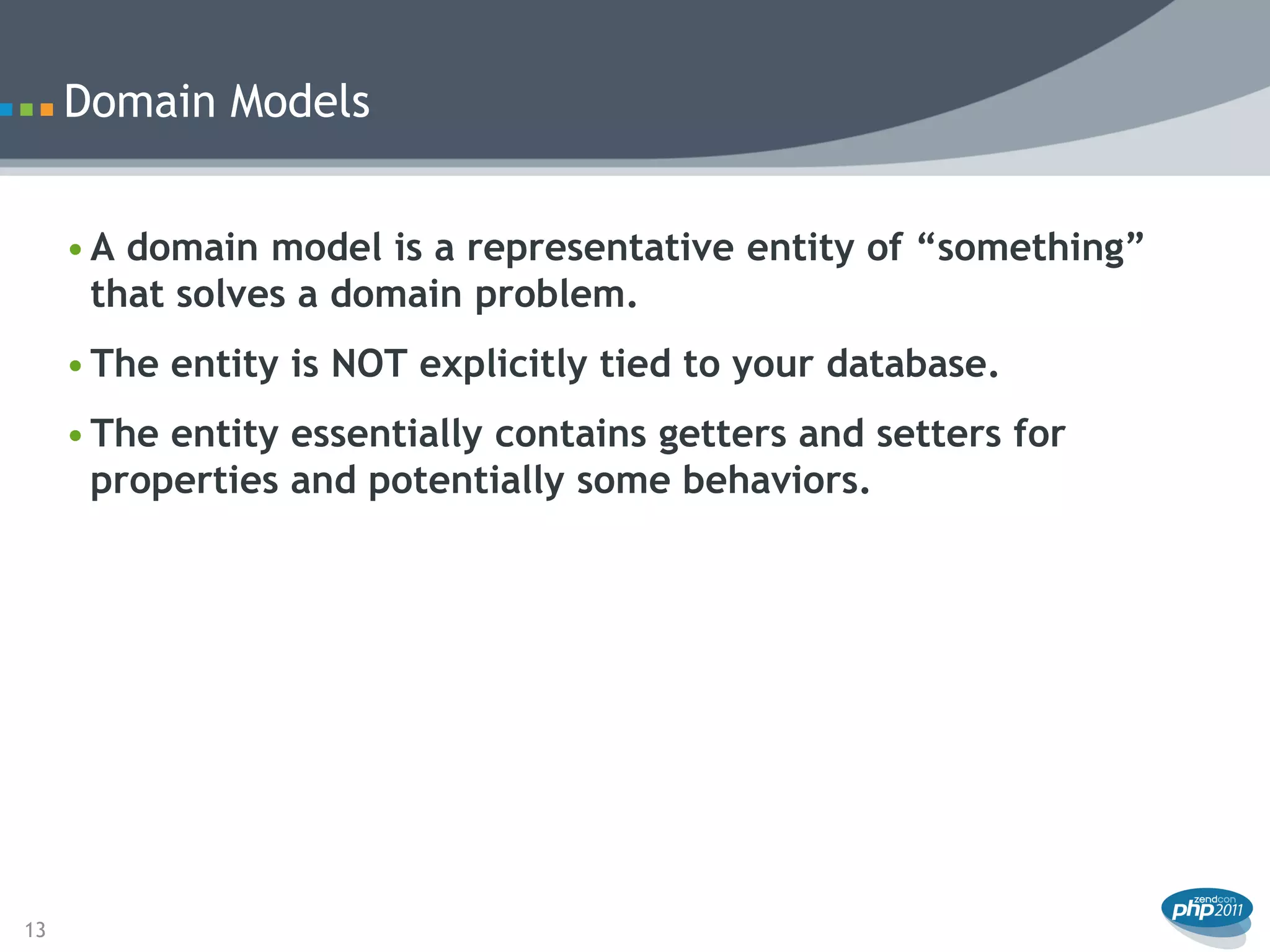 Domain Models

• A domain model is a representative entity of “something” that solves a domain problem.

• The entity is NOT explicitly tied to your database.

• The entity essentially contains getters and setters for properties and potentially some behaviors.

13

zendcon php 2011